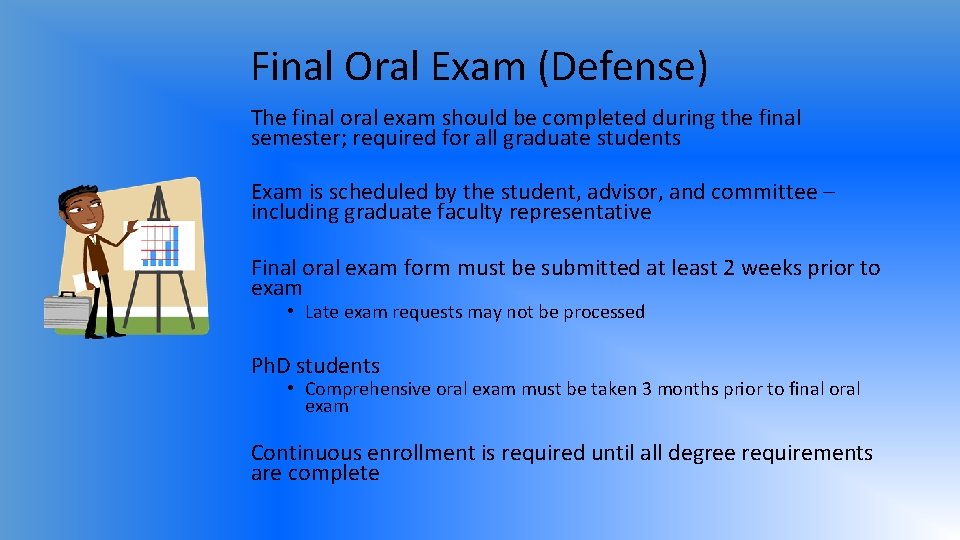 Final Oral Exam (Defense)

The final oral exam should be completed during the final semester; required for all graduate students

Exam is scheduled by the student, advisor, and committee – including graduate faculty representative

Final oral exam form must be submitted at least 2 weeks prior to exam

• Late exam requests may not be processed

PhD students

• Comprehensive oral exam must be taken 3 months prior to final oral exam

Continuous enrollment is required until all degree requirements are complete